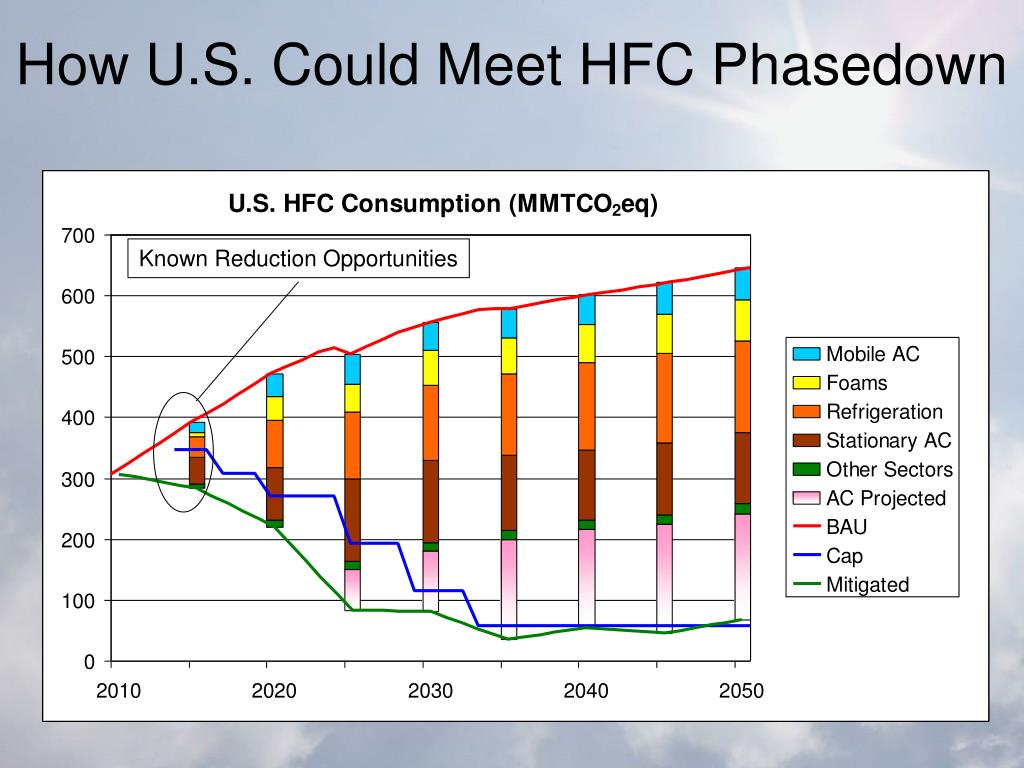 How U.S. Could Meet HFC Phasedown

U.S. HFC Consumption (MMTCO$_2$eq)

Known Reduction Opportunities

700
600
500
400
300
200
100
0

2010 2020 2030 2040 2050

Mobile AC
Foams
Refrigeration
Stationary AC
Other Sectors
AC Projected
BAU
Cap
Mitigated